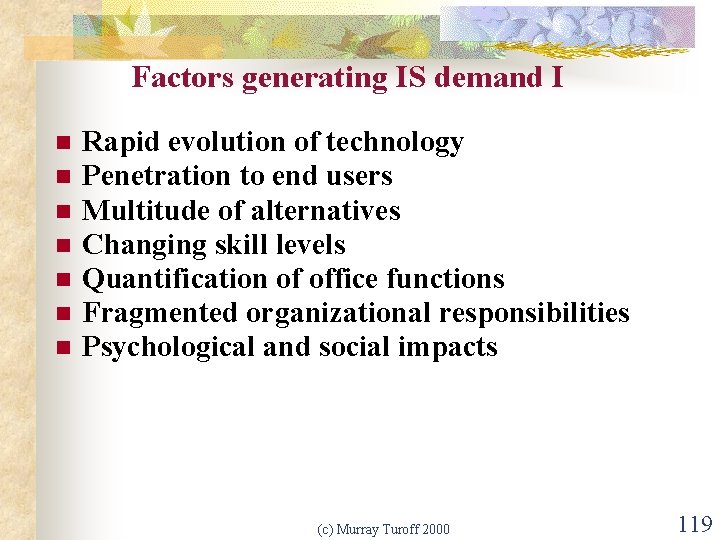 Factors generating IS demand I

- Rapid evolution of technology
- Penetration to end users
- Multitude of alternatives
- Changing skill levels
- Quantification of office functions
- Fragmented organizational responsibilities
- Psychological and social impacts

(c) Murray Turoff 2000

119